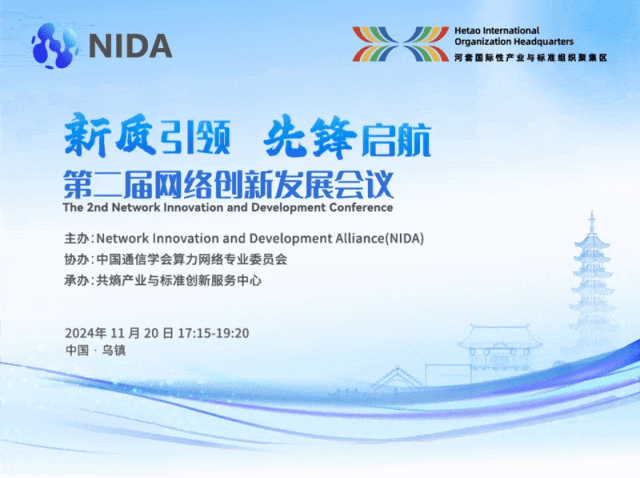 NIDA

Hetao International
Organization Headquarters
河套国际性产业与标准组织聚集区

新质引领 先锋启航
第二届网络创新发展会议
The 2nd Network Innovation and Development Conference

主办：Network Innovation and Development Alliance(NIDA)
协办：中国通信学会算力网络专业委员会
承办：共熵产业与标准创新服务中心

2024年 11 月 20 日 17:15-19:20
中国 · 乌镇